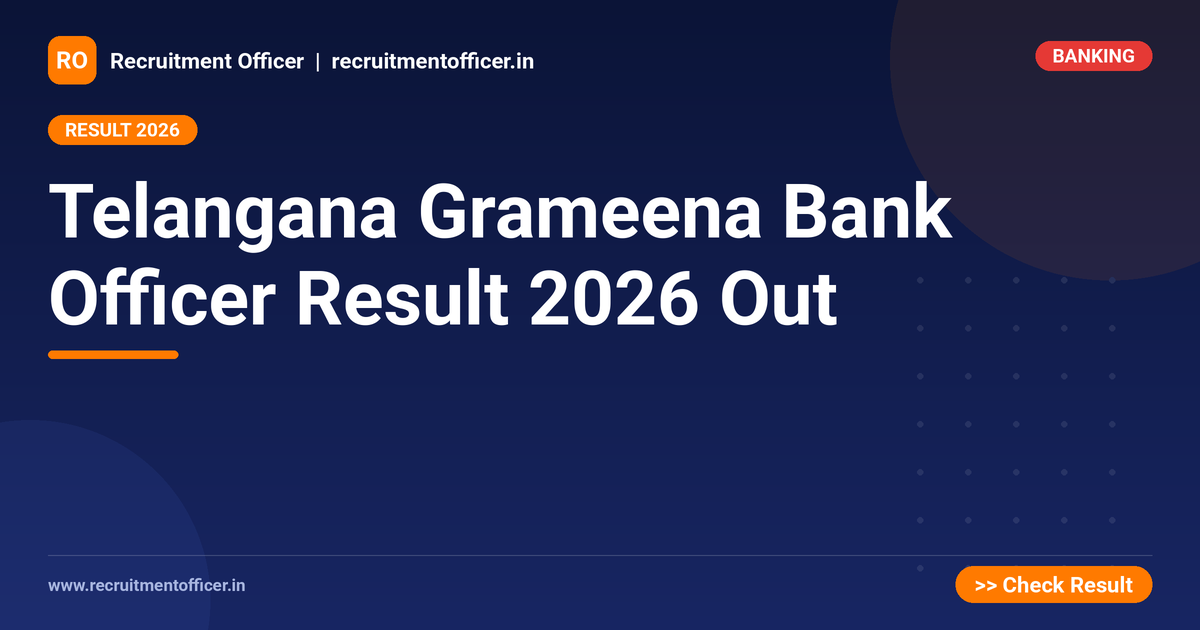 RO Recruitment Officer | recruitmentofficer.in

BANKING

RESULT 2026

Telangana Grameena Bank Officer Result 2026 Out

www.recruitmentofficer.in

>> Check Result